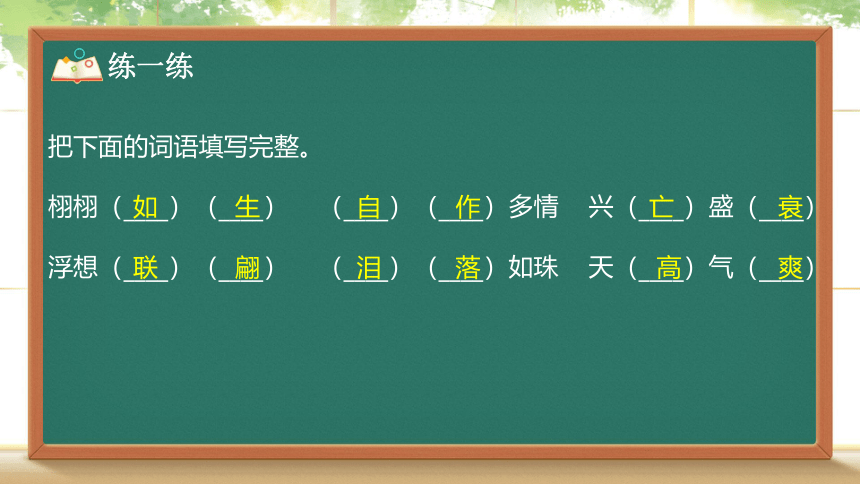 练一练

把下面的词语填写完整。

栩栩（如）（生）　（自）（作）多情　兴（亡）盛（衰）

浮想（联）（翩）　（泪）（落）如珠　天（高）气（爽）